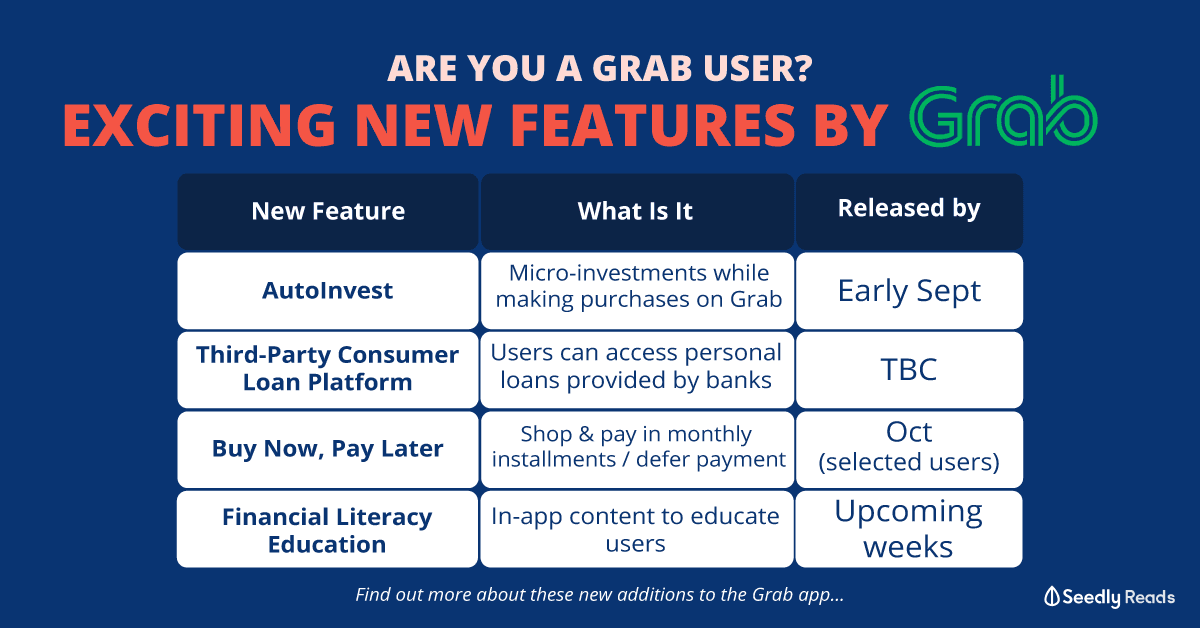 ARE YOU A GRAB USER?

EXCITING NEW FEATURES BY Grab

| New Feature | What Is It | Released by |
|---|---|---|
| AutoInvest | Micro-investments while making purchases on Grab | Early Sept |
| Third-Party Consumer Loan Platform | Users can access personal loans provided by banks | TBC |
| Buy Now, Pay Later | Shop & pay in monthly installments / defer payment | Oct (selected users) |
| Financial Literacy Education | In-app content to educate users | Upcoming weeks |

Find out more about these new additions to the Grab app...

Seedly Reads